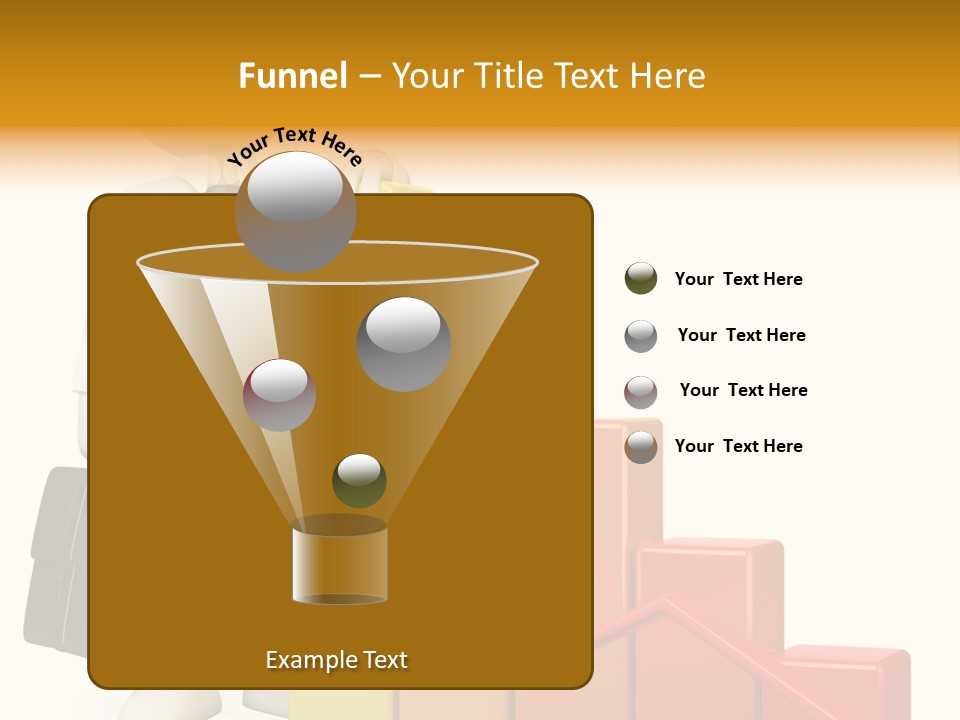 Funnel – Your Title Text Here

Your Text Here

Your Text Here

Your Text Here

Your Text Here

Your Text Here

Example Text